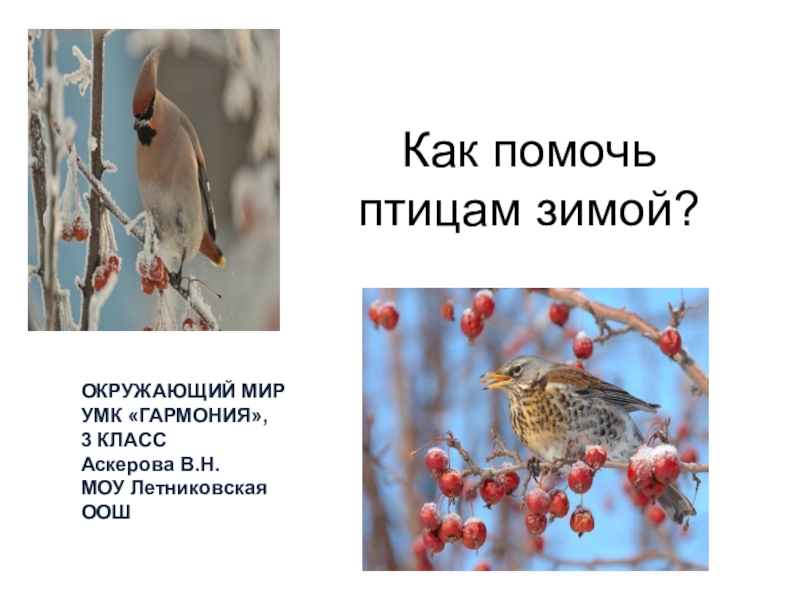 Как помочь птицам зимой?

ОКРУЖАЮЩИЙ МИР
УМК «ГАРМОНИЯ»,
3 КЛАСС
Аскерова В.Н.
МОУ Летниковская ООШ